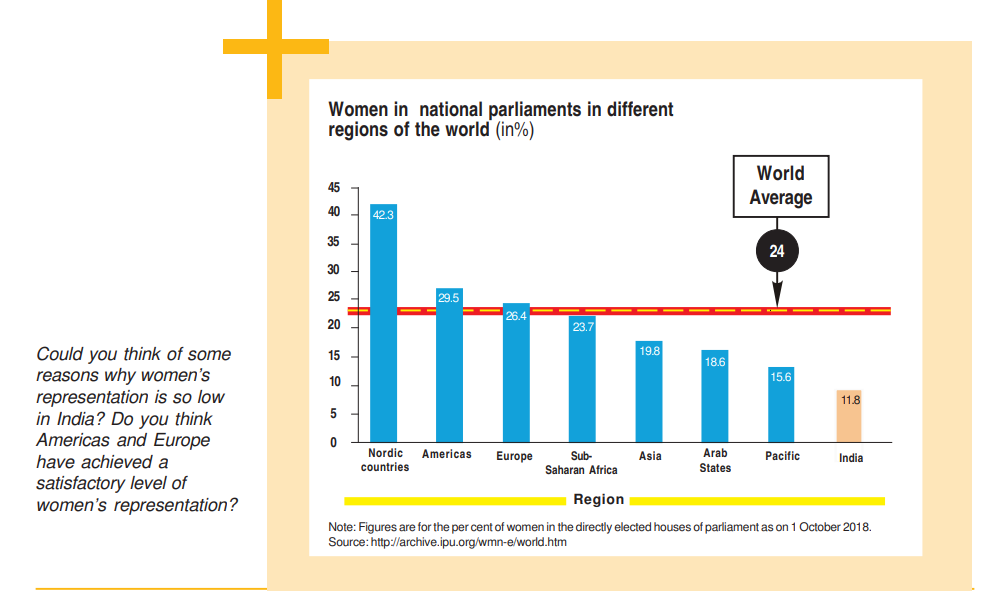 Could you think of some reasons why women's representation is so low in India? Do you think Americas and Europe have achieved a satisfactory level of women's representation?

Women in national parliaments in different regions of the world (in%)

World Average

24

45
40
35
30
25
20
15
10
5
0

42.3
29.5
26.4
23.7
19.8
18.6
15.6
11.8

Nordic countries
Americas
Europe
Sub-Saharan Africa
Asia
Arab States
Pacific
India

Region

Note: Figures are for the per cent of women in the directly elected houses of parliament as on 1 October 2018.
Source: http://archive.ipu.org/wmn-e/world.htm